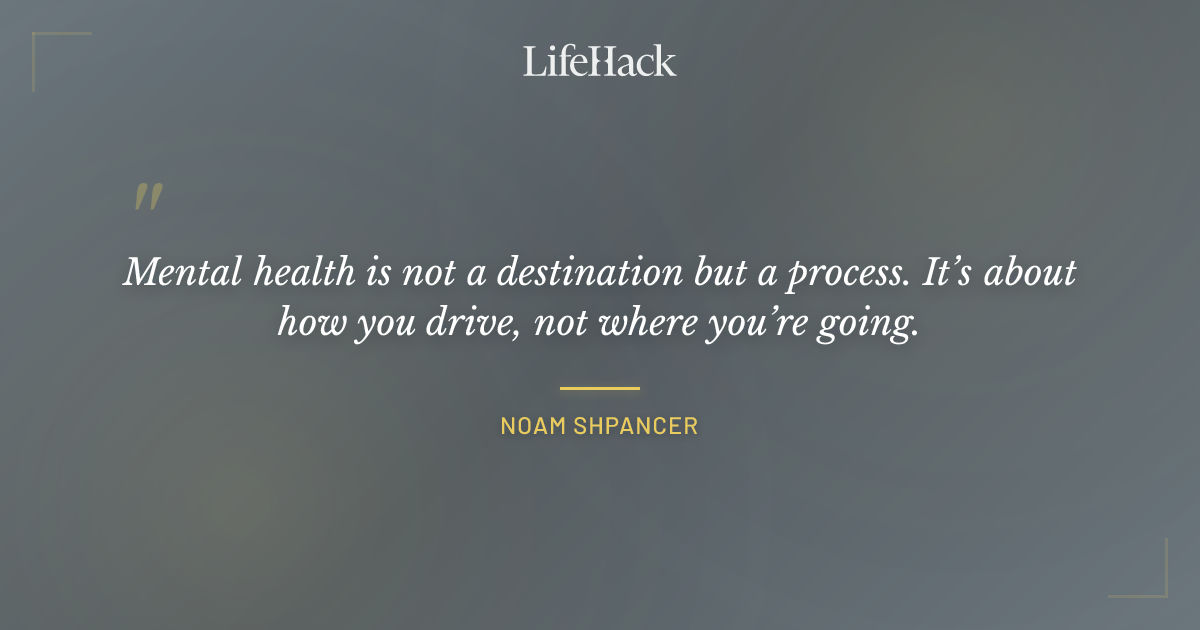 LifeHack

"

Mental health is not a destination but a process. It's about how you drive, not where you're going.

NOAM SHPANCER